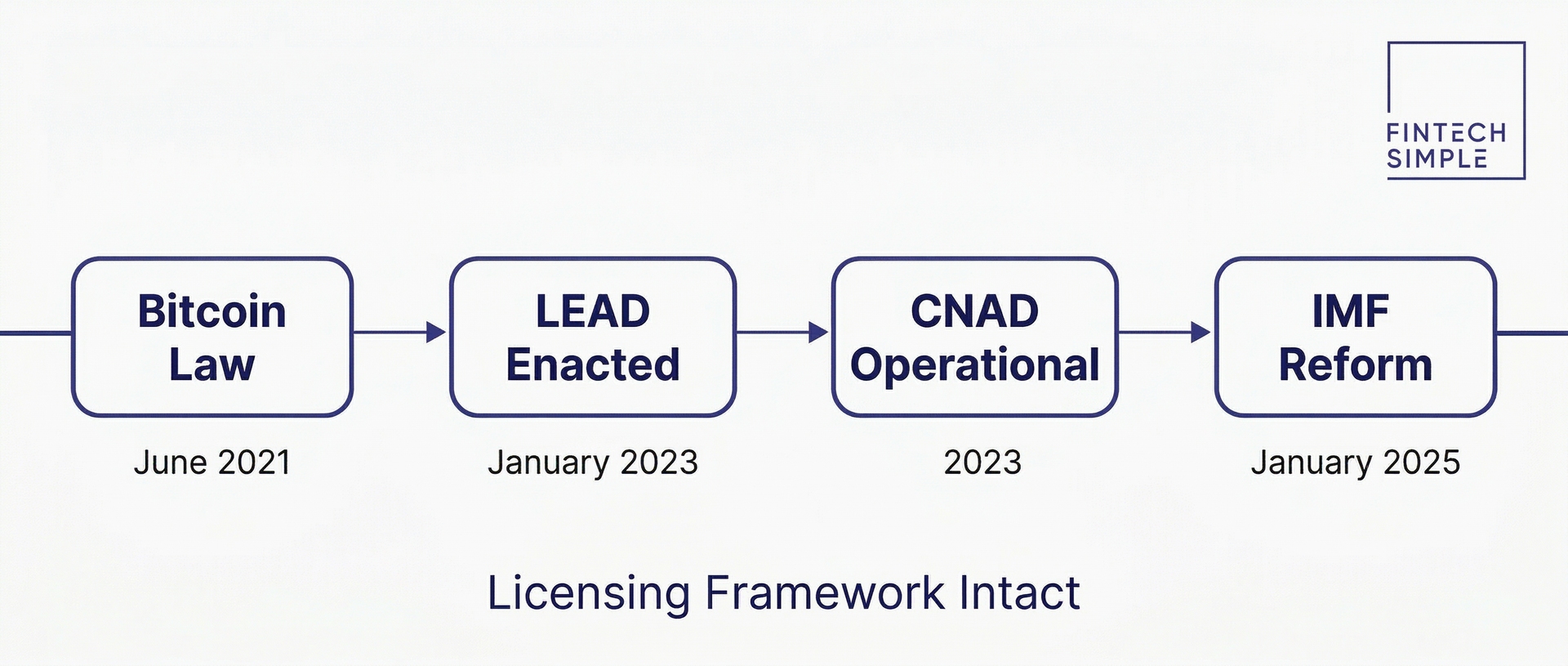 FINTECH SIMPLE

Bitcoin Law

June 2021

LEAD Enacted

January 2023

CNAD Operational

2023

IMF Reform

January 2025

Licensing Framework Intact